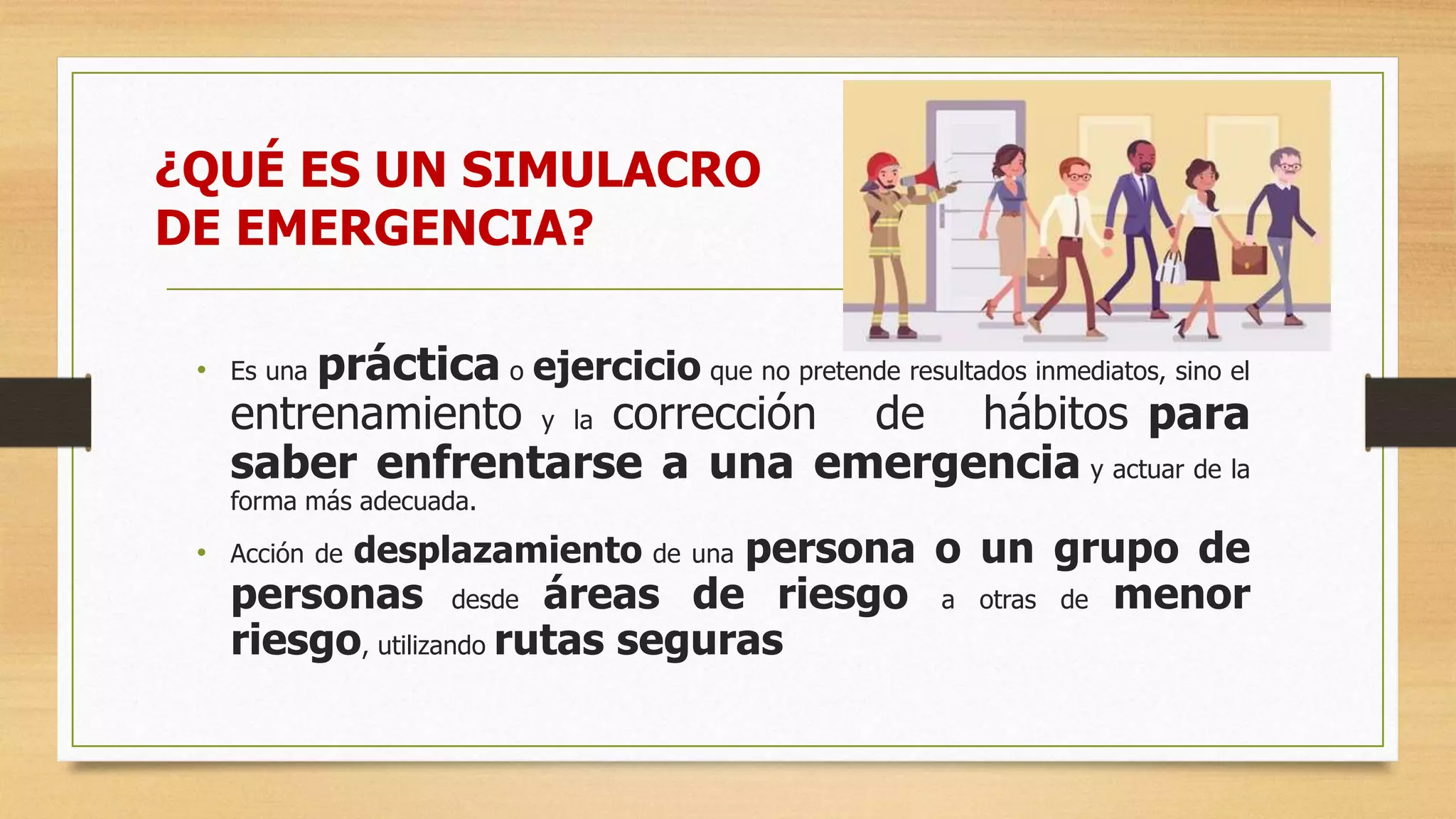 ¿QUÉ ES UN SIMULACRO DE EMERGENCIA?

• Es una práctica o ejercicio que no pretende resultados inmediatos, sino el entrenamiento y la corrección de hábitos para saber enfrentarse a una emergencia y actuar de la forma más adecuada.

• Acción de desplazamiento de una persona o un grupo de personas desde áreas de riesgo a otras de menor riesgo, utilizando rutas seguras